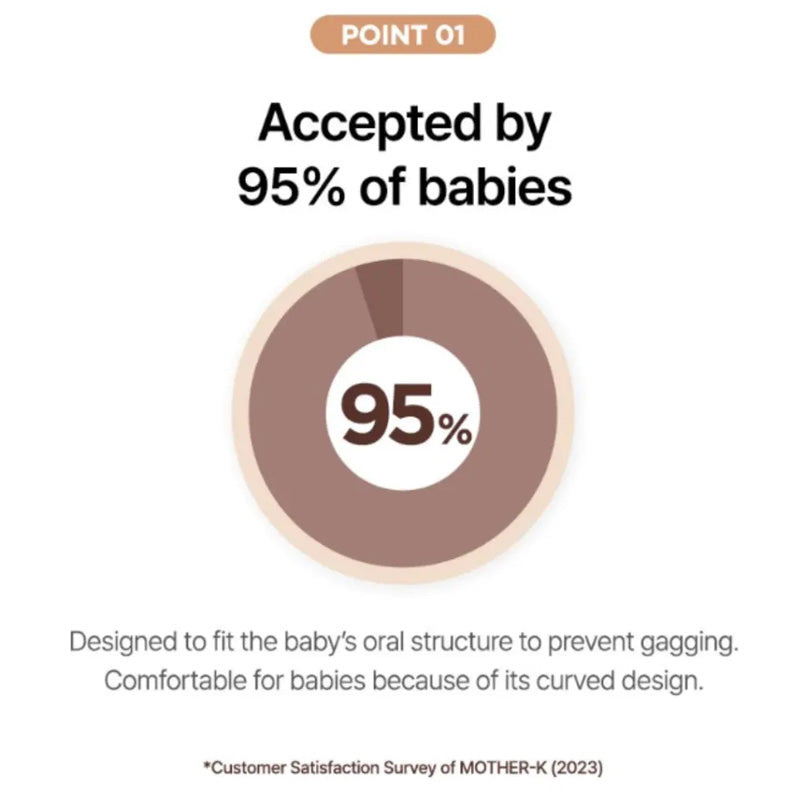 POINT 01

Accepted by 95% of babies

95%

Designed to fit the baby's oral structure to prevent gagging. Comfortable for babies because of its curved design.

*Customer Satisfaction Survey of MOTHER-K (2023)